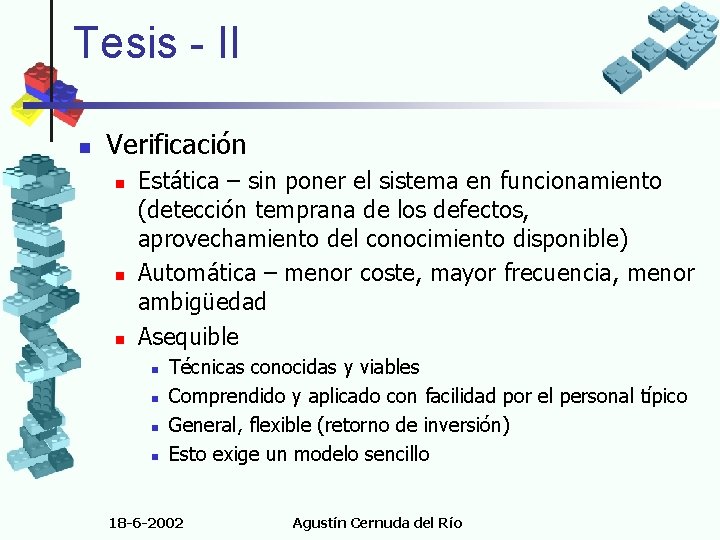 Tesis - II

Verificación

Estática – sin poner el sistema en funcionamiento (detección temprana de los defectos, aprovechamiento del conocimiento disponible)

Automática – menor coste, mayor frecuencia, menor ambigüedad

Asequible

Técnicas conocidas y viables

Comprendido y aplicado con facilidad por el personal típico

General, flexible (retorno de inversión)

Esto exige un modelo sencillo

18-6-2002

Agustín Cernuda del Río